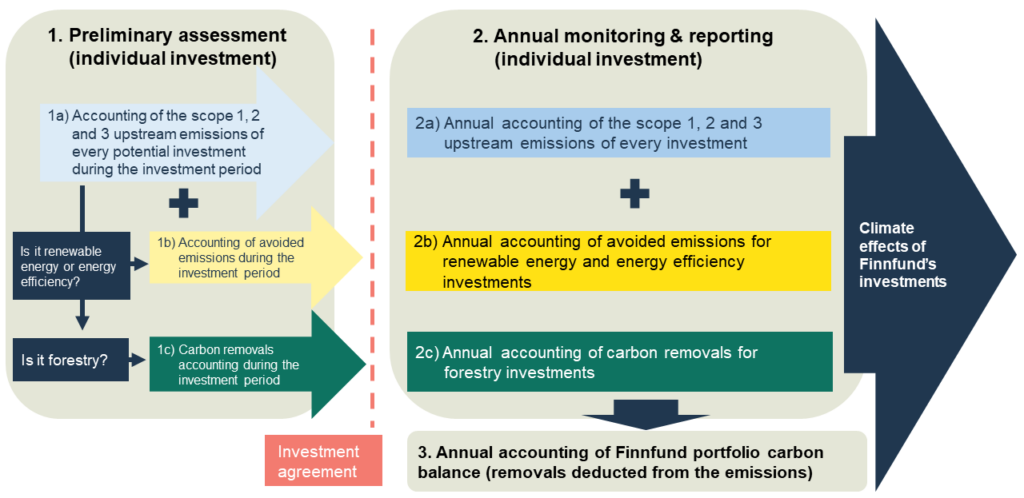 1. Preliminary assessment (individual investment)

1a) Accounting of the scope 1, 2 and 3 upstream emissions of every potential investment during the investment period

+

Is it renewable energy or energy efficiency?

1b) Accounting of avoided emissions during the investment period

Is it forestry?

1c) Carbon removals accounting during the investment period

Investment agreement

2. Annual monitoring & reporting (individual investment)

2a) Annual accounting of the scope 1, 2 and 3 upstream emissions of every investment

+

2b) Annual accounting of avoided emissions for renewable energy and energy efficiency investments

2c) Annual accounting of carbon removals for forestry investments

3. Annual accounting of Finnfund portfolio carbon balance (removals deducted from the emissions)

Climate effects of Finnfund's investments